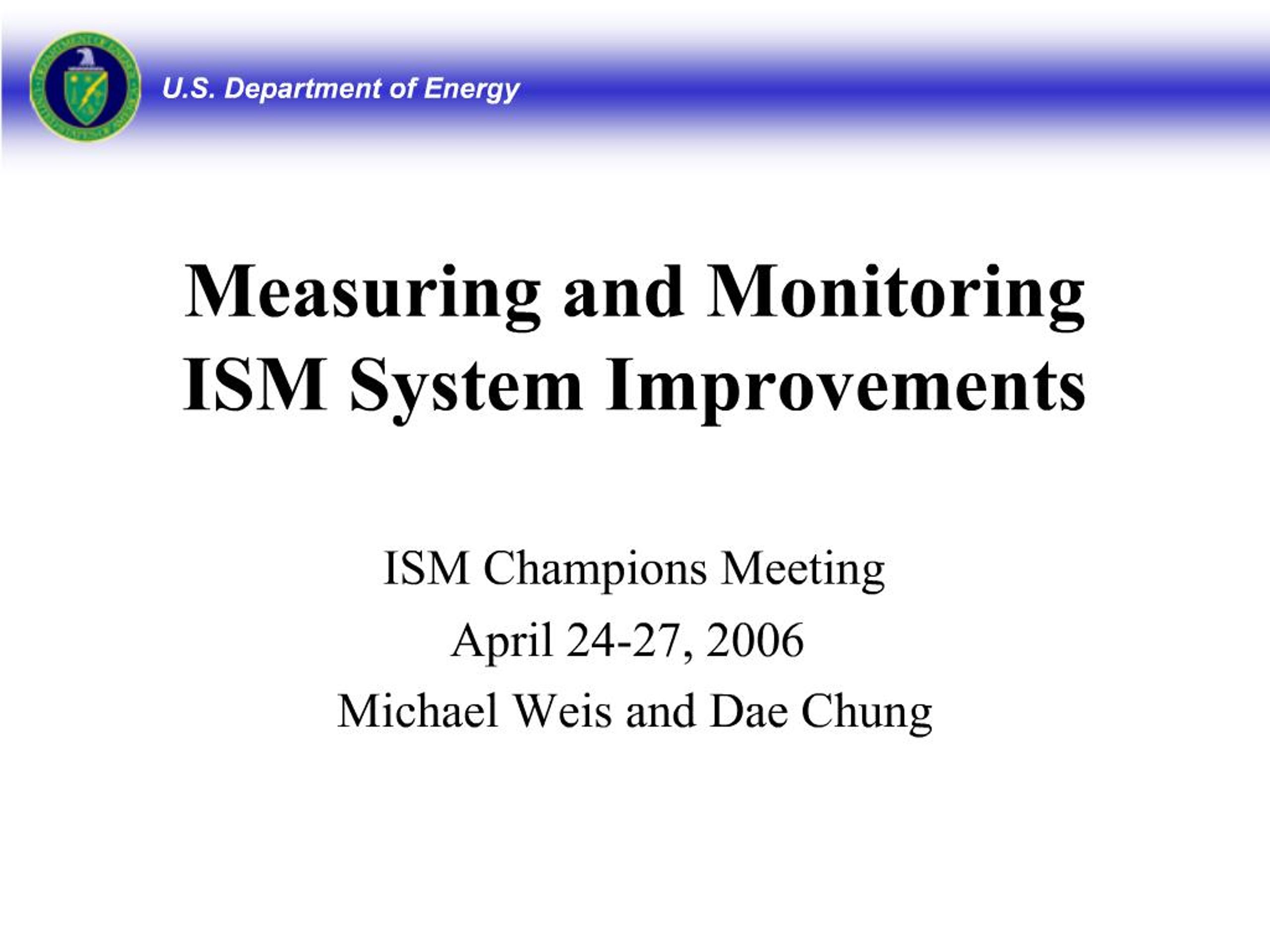 U.S. Department of Energy

Measuring and Monitoring ISM System Improvements

ISM Champions Meeting
April 24-27, 2006
Michael Weis and Dae Chung